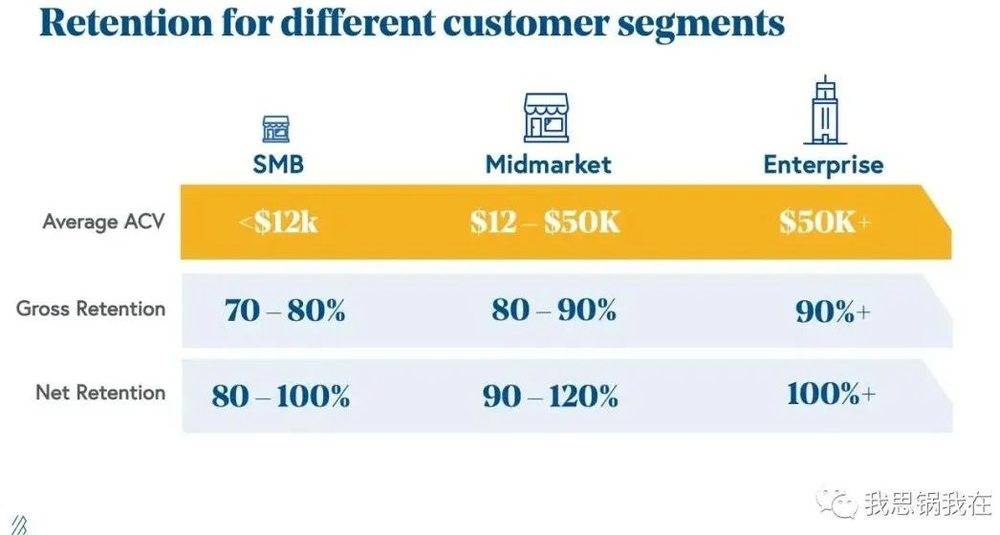 Retention for different customer segments

|  | SMB | Midmarket | Enterprise |
|---|---|---|---|
| Average ACV | <\$12k | \$12 – \$50K | \$50K+ |
| Gross Retention | 70 – 80% | 80 – 90% | 90%+ |
| Net Retention | 80 – 100% | 90 – 120% | 100%+ |

我思锅我在